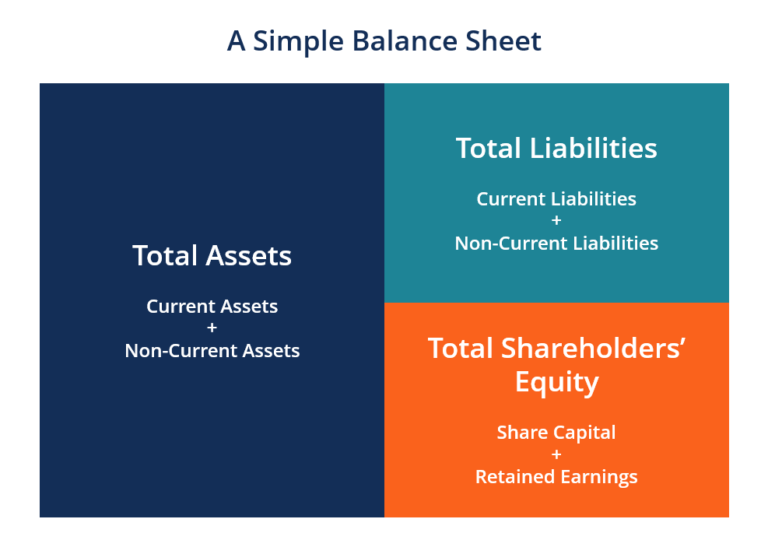 A Simple Balance Sheet

Total Assets

Current Assets
+
Non-Current Assets

Total Liabilities

Current Liabilities
+
Non-Current Liabilities

Total Shareholders' Equity

Share Capital
+
Retained Earnings